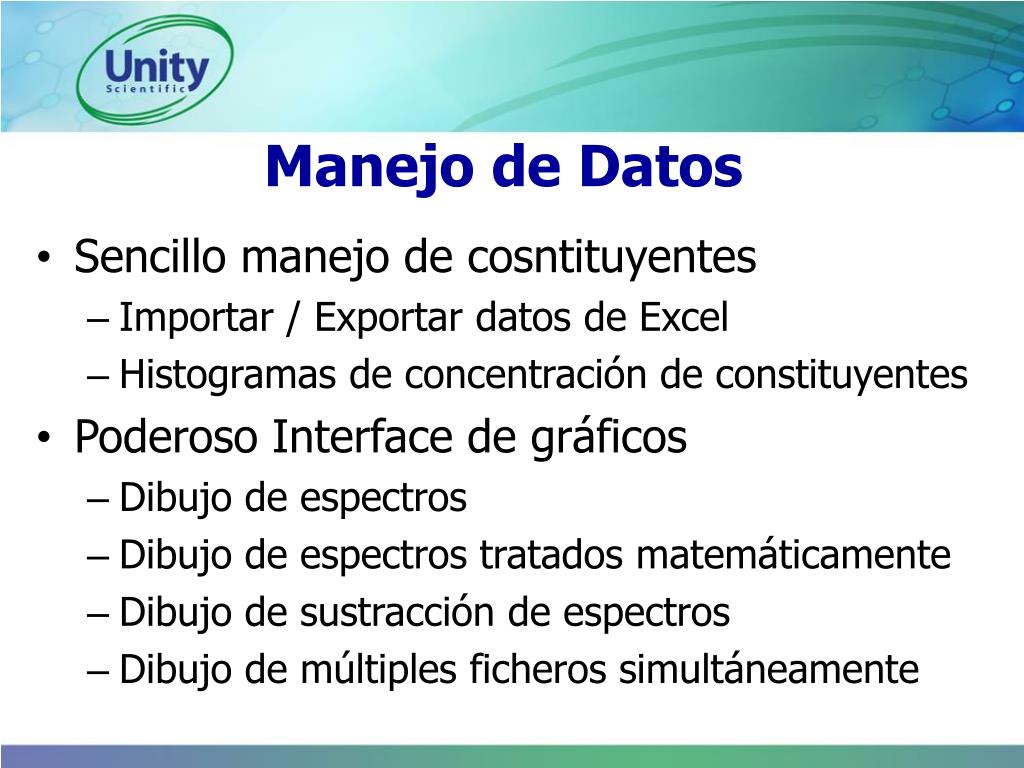 Unity
Scientific

Manejo de Datos

• Sencillo manejo de cosntituyentes
– Importar / Exportar datos de Excel
– Histogramas de concentración de constituyentes
• Poderoso Interface de gráficos
– Dibujo de espectros
– Dibujo de espectros tratados matemáticamente
– Dibujo de sustracción de espectros
– Dibujo de múltiples ficheros simultáneamente